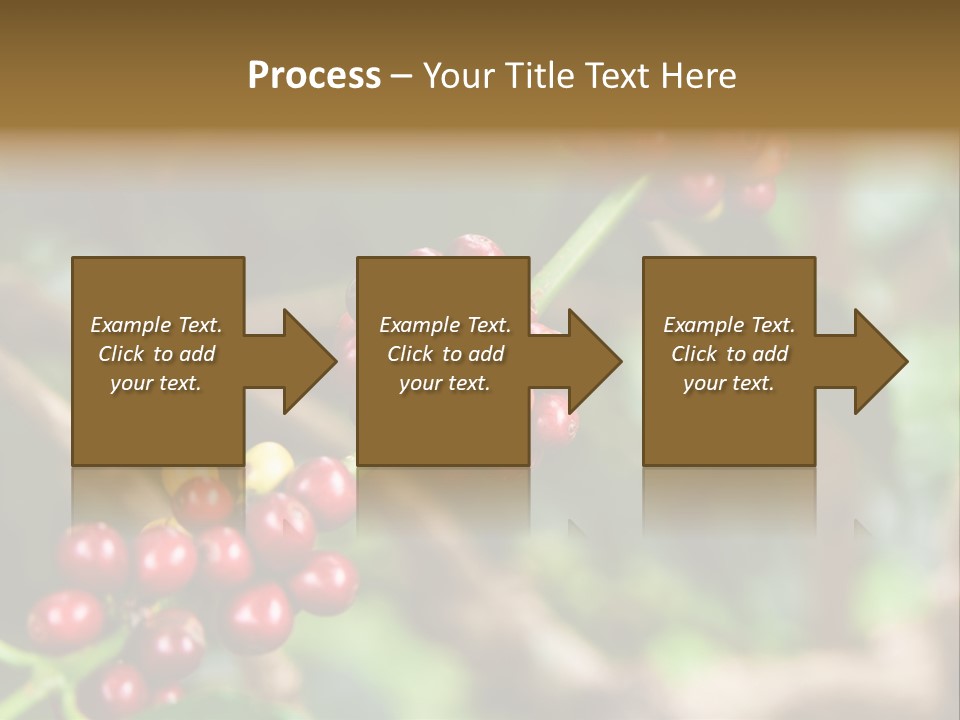 Process – Your Title Text Here

Example Text. Click to add your text.

Example Text. Click to add your text.

Example Text. Click to add your text.